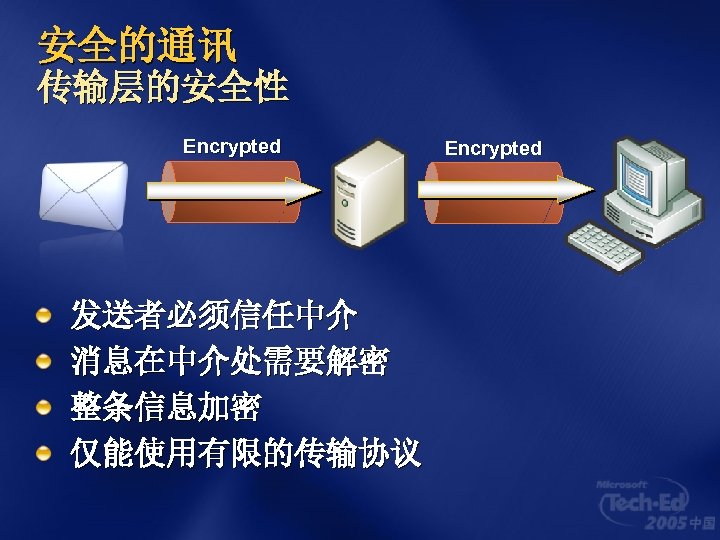 安全的通讯
传输层的安全性

Encrypted

Encrypted

发送者必须信任中介

消息在中介处需要解密

整条信息加密

仅能使用有限的传输协议

Microsoft Tech·Ed 2005 中国